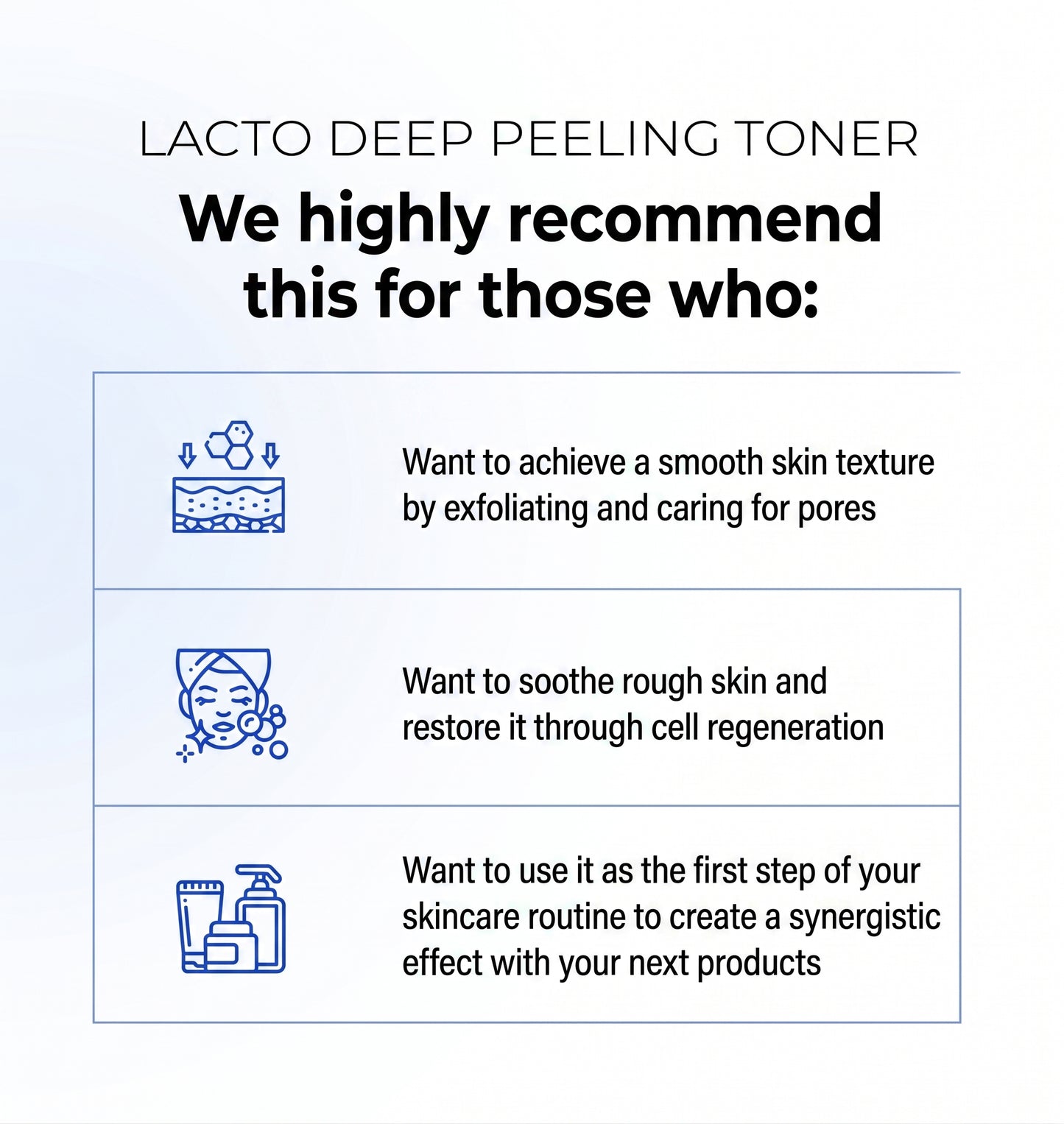 LACTO DEEP PEELING TONER

We highly recommend this for those who:

Want to achieve a smooth skin texture by exfoliating and caring for pores

Want to soothe rough skin and restore it through cell regeneration

Want to use it as the first step of your skincare routine to create a synergistic effect with your next products